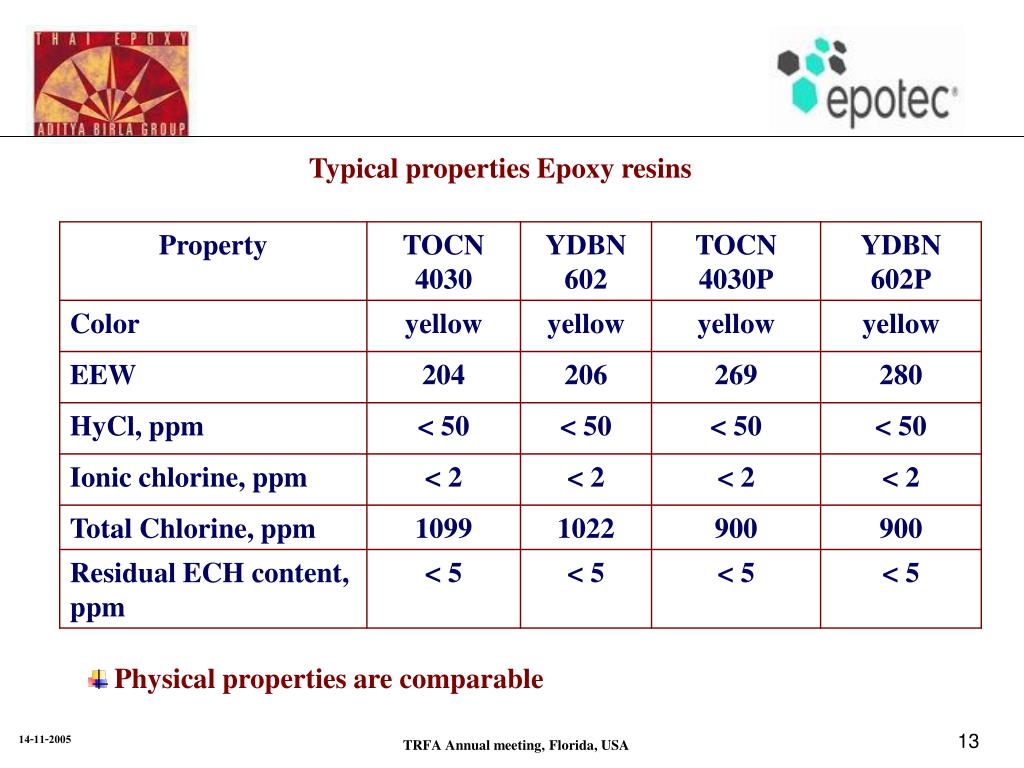 THAI EPOXY
ADITYA BIRLA GROUP

epotec®

Typical properties Epoxy resins

| Property | TOCN 4030 | YDBN 602 | TOCN 4030P | YDBN 602P |
|---|---|---|---|---|
| Color | yellow | yellow | yellow | yellow |
| EEW | 204 | 206 | 269 | 280 |
| HyCl, ppm | < 50 | < 50 | < 50 | < 50 |
| Ionic chlorine, ppm | < 2 | < 2 | < 2 | < 2 |
| Total Chlorine, ppm | 1099 | 1022 | 900 | 900 |
| Residual ECH content, ppm | < 5 | < 5 | < 5 | < 5 |

Physical properties are comparable

14-11-2005

TRFA Annual meeting, Florida, USA

13